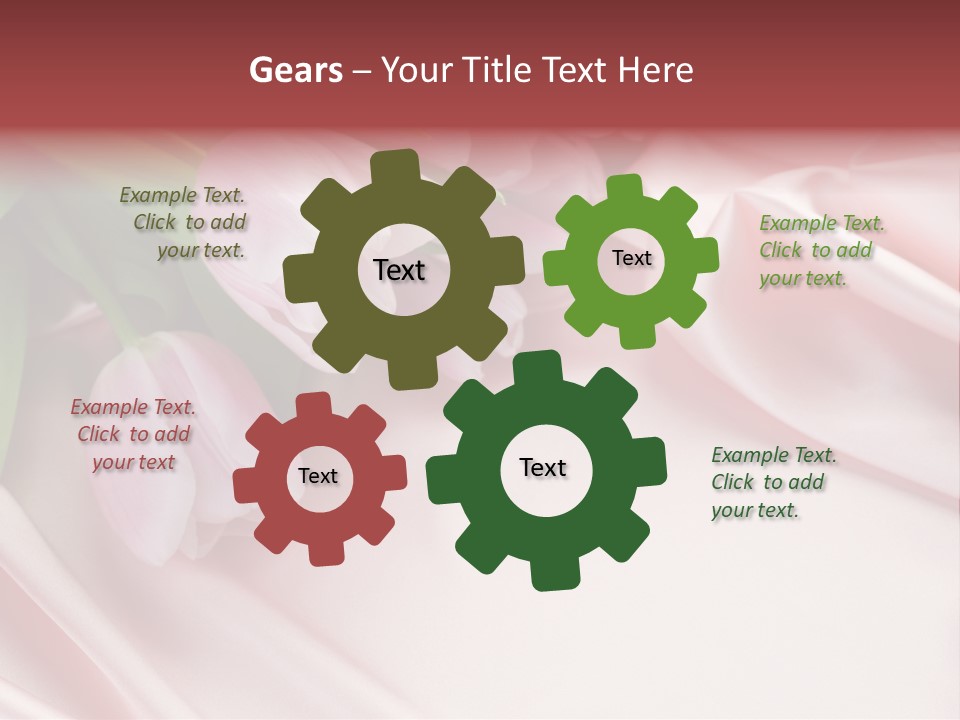 Gears – Your Title Text Here

Example Text. Click to add your text.

Text

Text

Example Text. Click to add your text.

Example Text. Click to add your text

Text

Text

Example Text. Click to add your text.